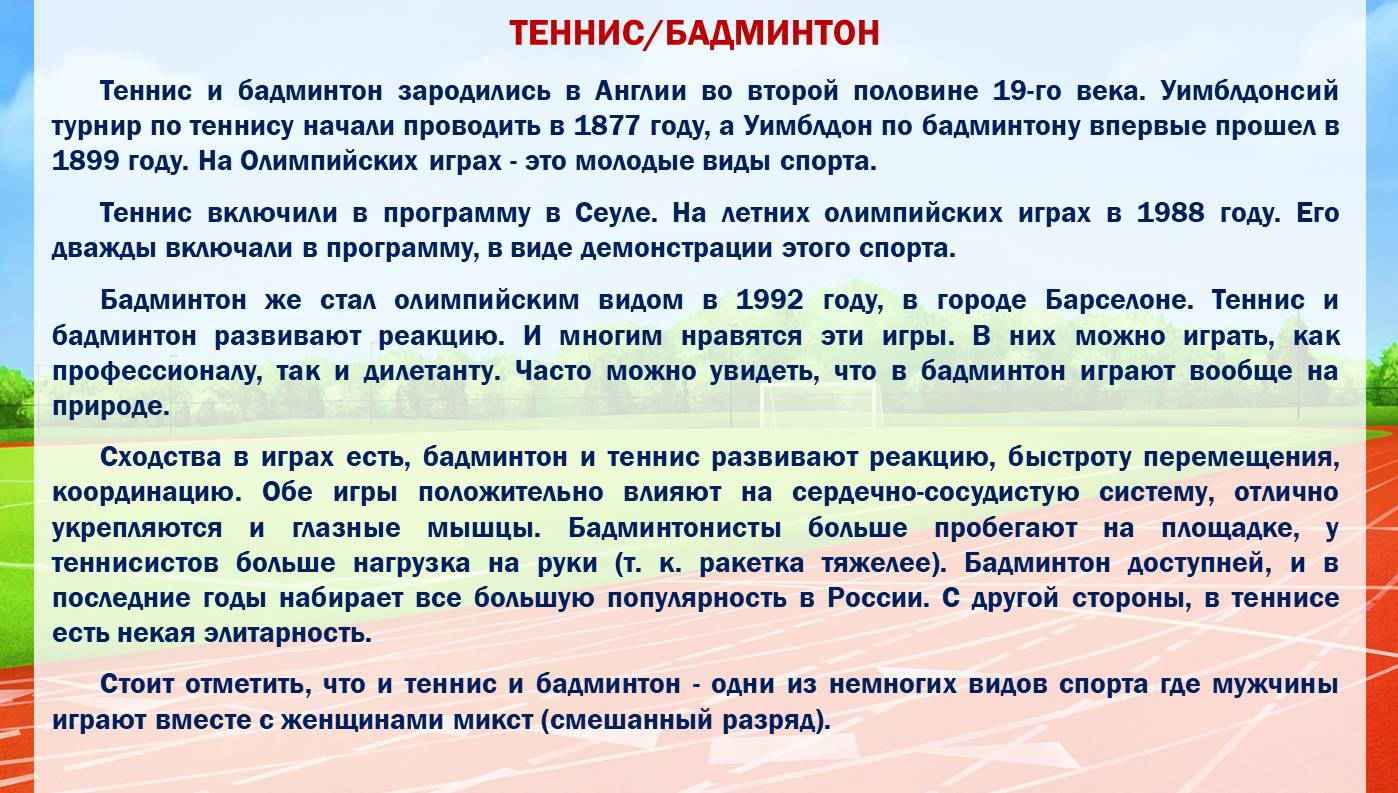 ТЕННИС/БАДМИНТОН

Теннис и бадминтон зародились в Англии во второй половине 19-го века. Уимблдонсий турнир по теннису начали проводить в 1877 году, а Уимблдон по бадминтону впервые прошел в 1899 году. На Олимпийских играх - это молодые виды спорта.

Теннис включили в программу в Сеуле. На летних олимпийских играх в 1988 году. Его дважды включали в программу, в виде демонстрации этого спорта.

Бадминтон же стал олимпийским видом в 1992 году, в городе Барселоне. Теннис и бадминтон развивают реакцию. И многим нравятся эти игры. В них можно играть, как профессионалу, так и дилетанту. Часто можно увидеть, что в бадминтон играют вообще на природе.

Сходства в играх есть, бадминтон и теннис развивают реакцию, быстроту перемещения, координацию. Обе игры положительно влияют на сердечно-сосудистую систему, отлично укрепляются и глазные мышцы. Бадминтонисты больше пробегают на площадке, у теннисистов больше нагрузка на руки (т. к. ракетка тяжелее). Бадминтон доступней, и в последние годы набирает все большую популярность в России. С другой стороны, в теннисе есть некая элитарность.

Стоит отметить, что и теннис и бадминтон - одни из немногих видов спорта где мужчины играют вместе с женщинами микст (смешанный разряд).